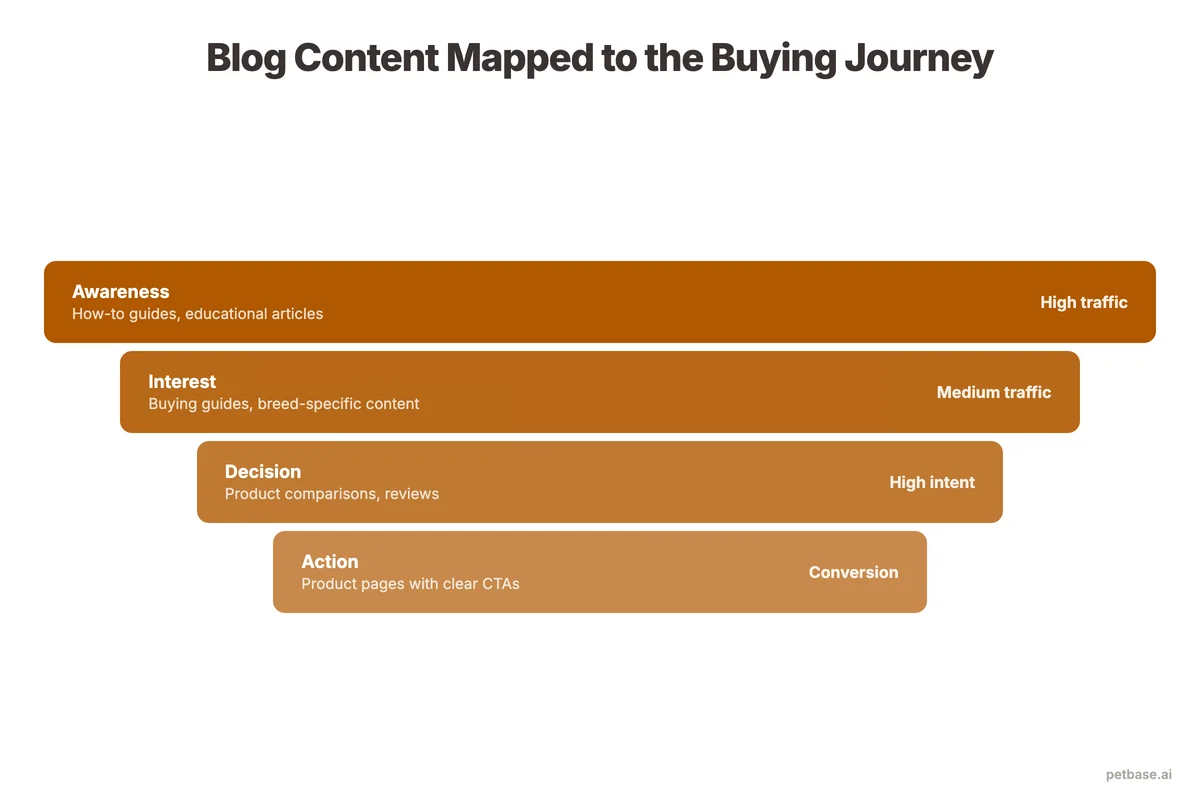 Blog Content Mapped to the Buying Journey

Awareness
How-to guides, educational articles
High traffic

Interest
Buying guides, breed-specific content
Medium traffic

Decision
Product comparisons, reviews
High intent

Action
Product pages with clear CTAs
Conversion

petbase.ai